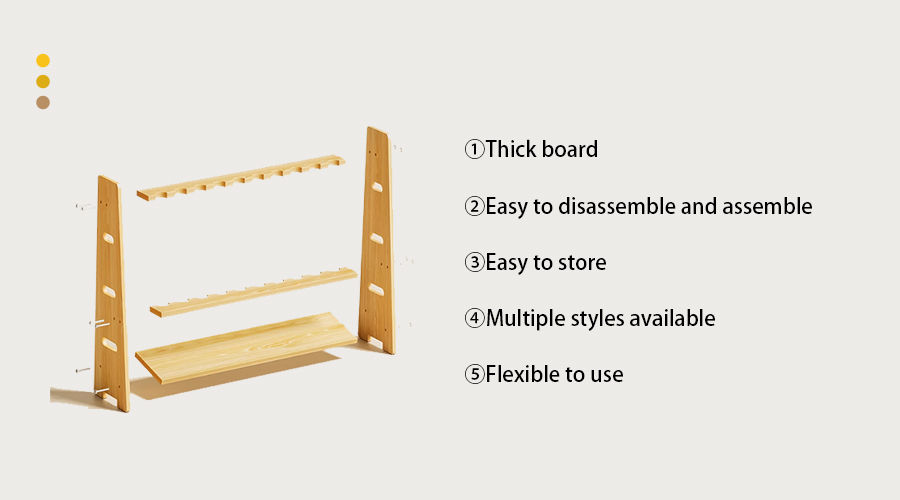 ①Thick board

②Easy to disassemble and assemble

③Easy to store

④Multiple styles available

⑤Flexible to use